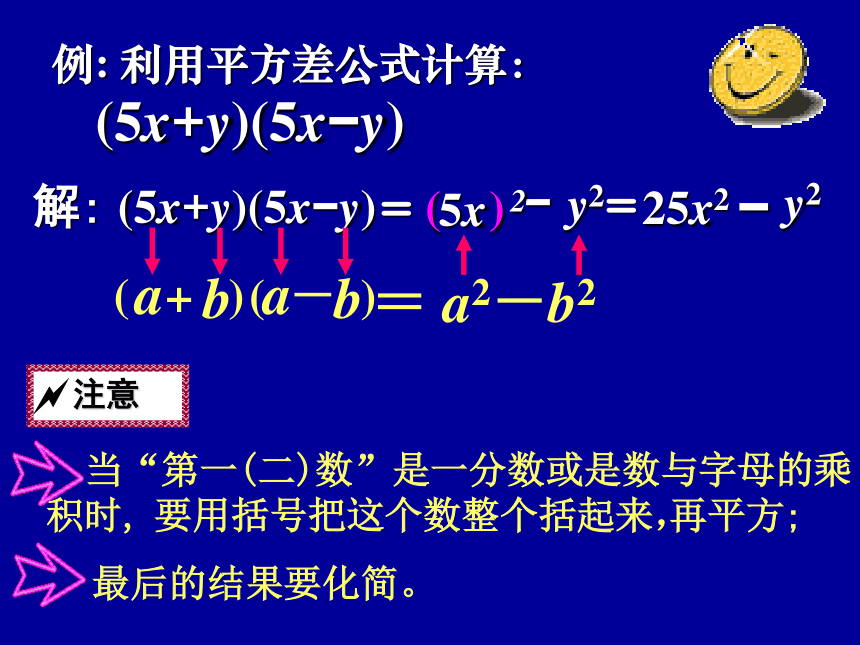 例: 利用平方差公式计算:
$(5x+y)(5x-y)$

解: $(5x+y)(5x-y) = (5x)^2 - y^2 = 25x^2 - y^2$

$(a+b)(a-b) = a^2 - b^2$

注意

当“第一(二)数”是一分数或是数与字母的乘积时, 要用括号把这个数整个括起来,再平方;

最后的结果要化简。